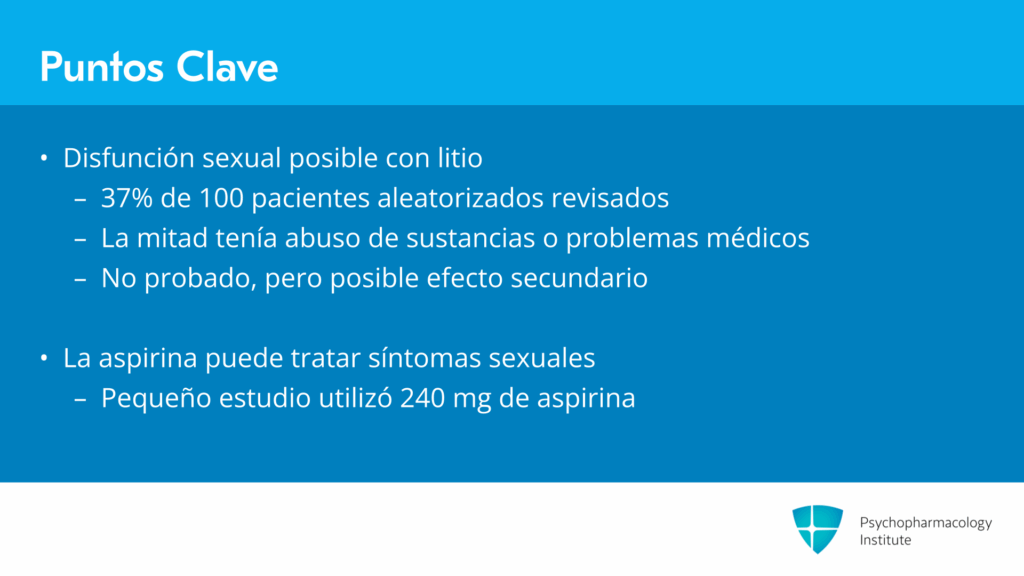 Puntos Clave

• Disfunción sexual posible con litio
– 37% de 100 pacientes aleatorizados revisados
– La mitad tenía abuso de sustancias o problemas médicos
– No probado, pero posible efecto secundario

• La aspirina puede tratar síntomas sexuales
– Pequeño estudio utilizó 240 mg de aspirina

Psychopharmacology Institute